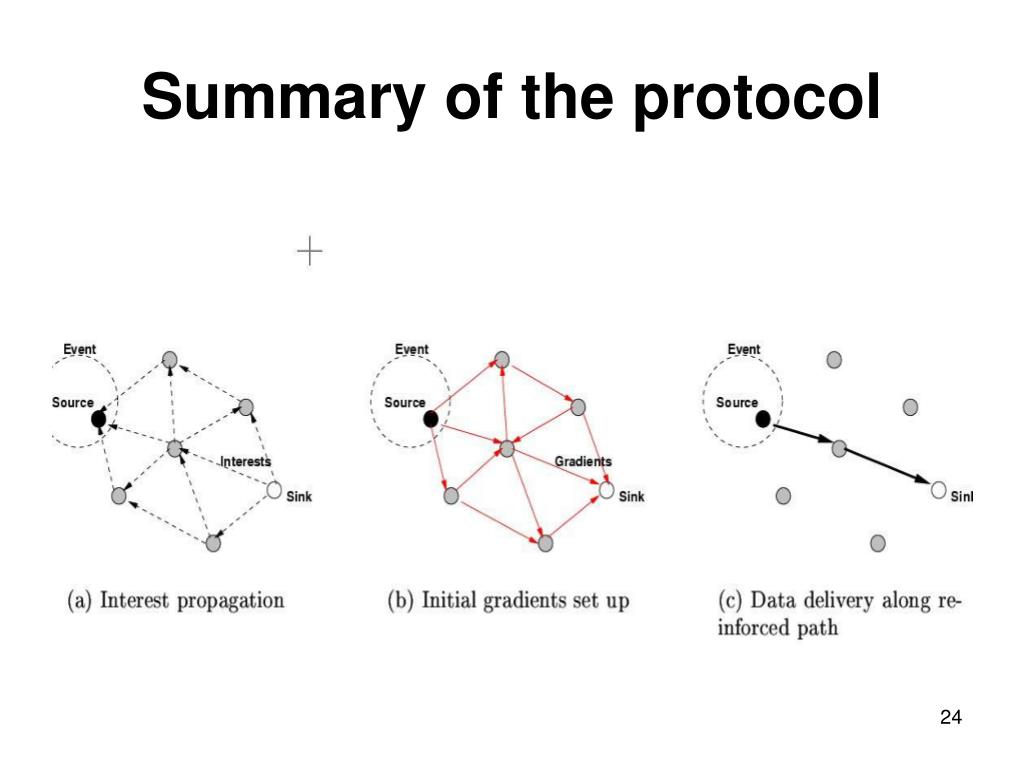 Summary of the protocol

Event
Source
Interests
Sink

(a) Interest propagation

Event
Source
Gradients
Sink

(b) Initial gradients set up

Event
Source
Sinl

(c) Data delivery along reinforced path

24